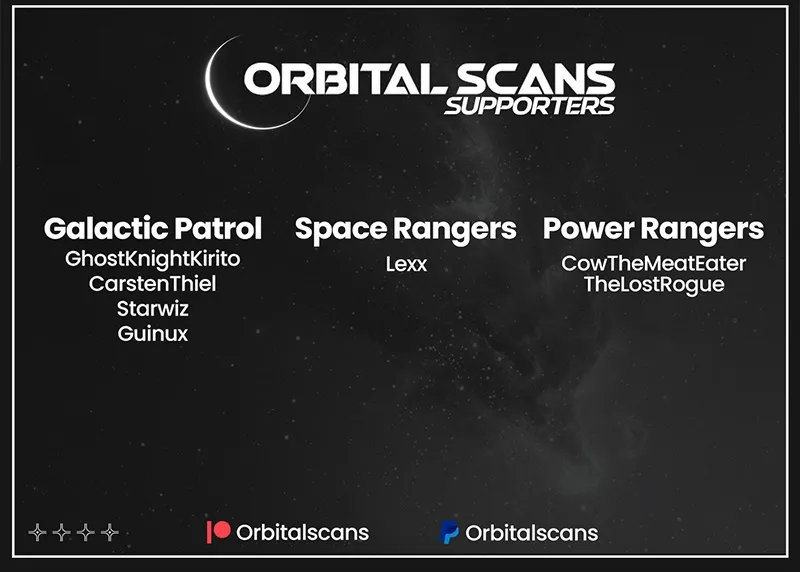 ORBITAL SCANS
SUPPORTERS

Galactic Patrol
GhostKnightKirito
CarstenThiel
Starwiz
Guinux

Space Rangers
Lexx

Power Rangers
CowTheMeatEater
TheLostRogue

Orbitalscans
Orbitalscans